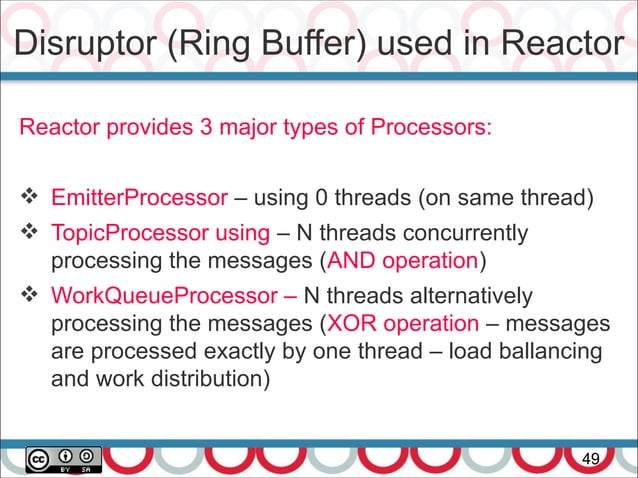 Disruptor (Ring Buffer) used in Reactor

Reactor provides 3 major types of Processors:

❖ EmitterProcessor – using 0 threads (on same thread)
❖ TopicProcessor using – N threads concurrently processing the messages (AND operation)
❖ WorkQueueProcessor – N threads alternatively processing the messages (XOR operation – messages are processed exactly by one thread – load ballancing and work distribution)

cc BY SA

49